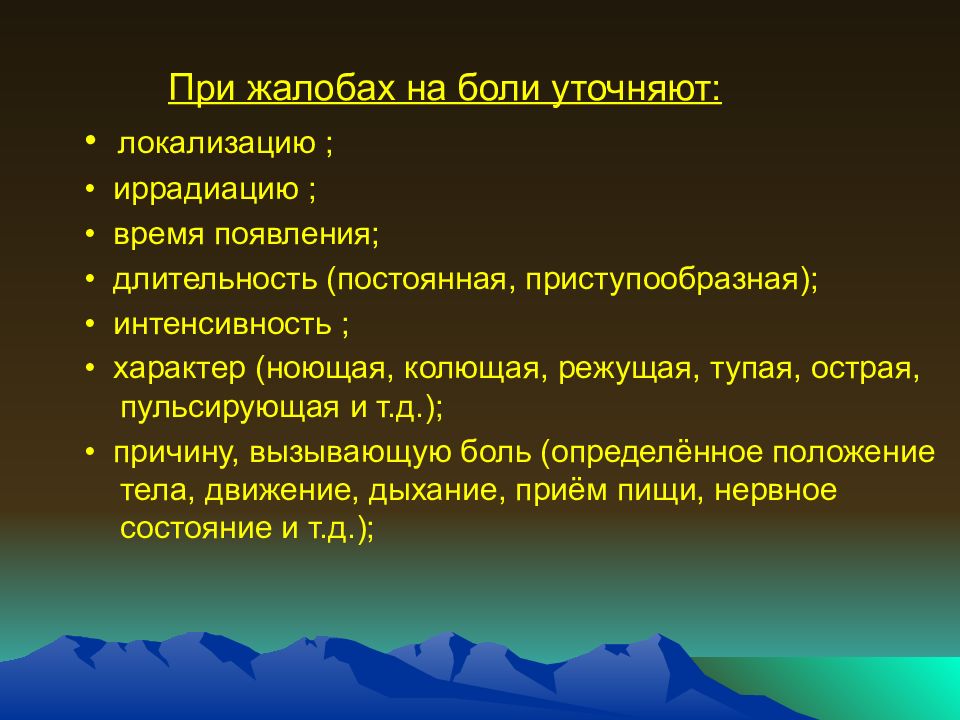 При жалобах на боли уточняют:

• локализацию ;
• иррадиацию ;
• время появления;
• длительность (постоянная, приступообразная);
• интенсивность ;
• характер (ноющая, колющая, режущая, тупая, острая, пульсирующая и т.д.);
• причину, вызывающую боль (определённое положение тела, движение, дыхание, приём пищи, нервное состояние и т.д.);